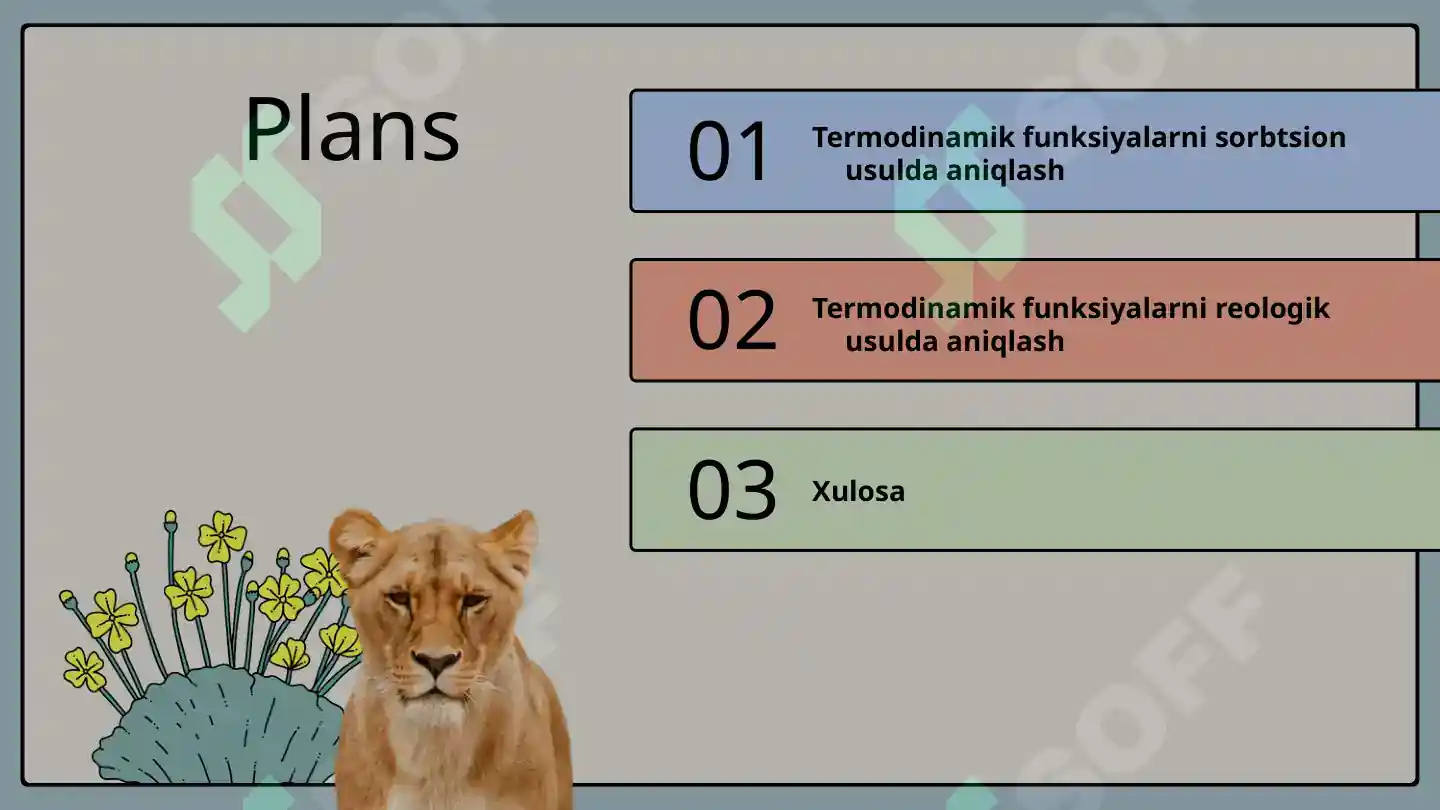 Plans

01 Termodinamik funksiyalarni sorbtsion usulda aniqlash

02 Termodinamik funksiyalarni reologik usulda aniqlash

03 Xulosa

SOFF